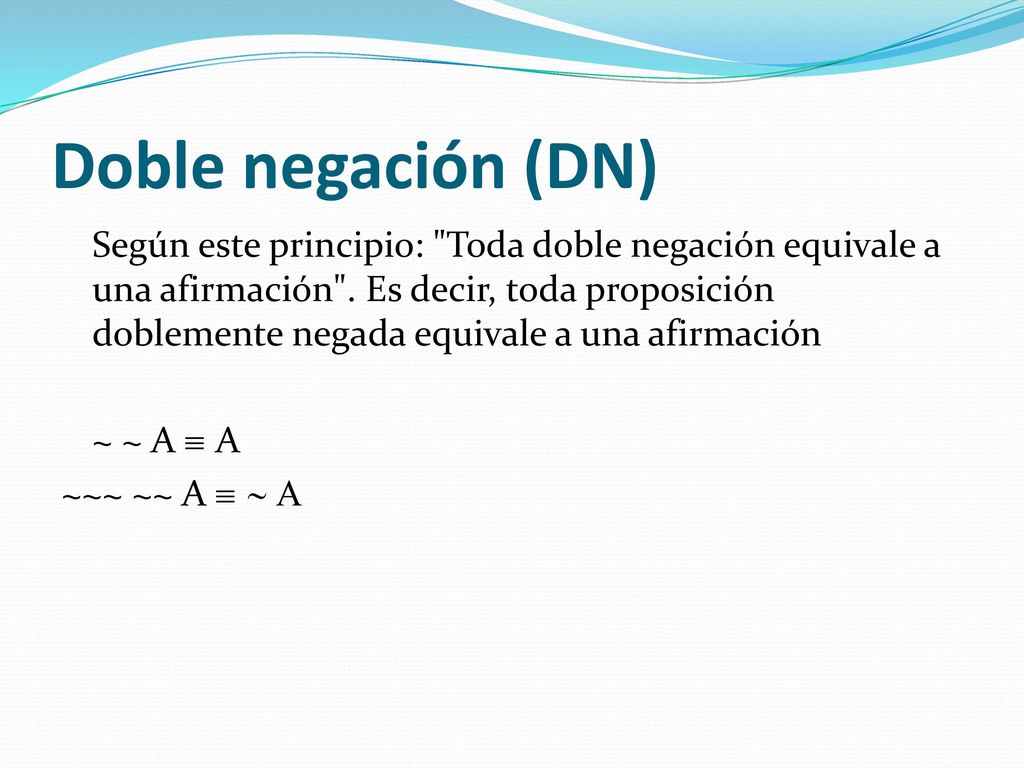 Doble negación (DN)

Según este principio: "Toda doble negación equivale a una afirmación". Es decir, toda proposición doblemente negada equivale a una afirmación

$\sim \sim A \equiv A$

$\sim\sim\sim \sim\sim A \equiv \sim A$